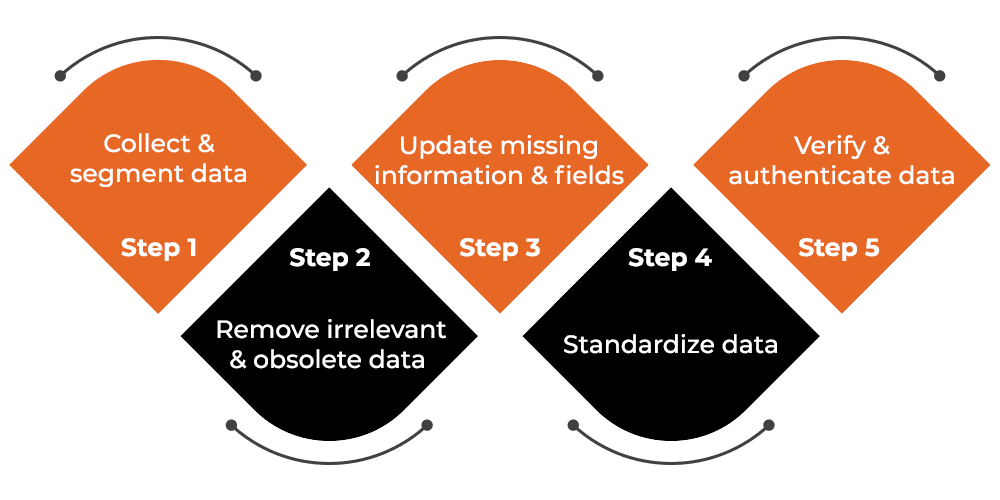 Collect & segment data

Step 1

Step 2

Remove irrelevant & obsolete data

Update missing information & fields

Step 3

Step 4

Standardize data

Verify & authenticate data

Step 5